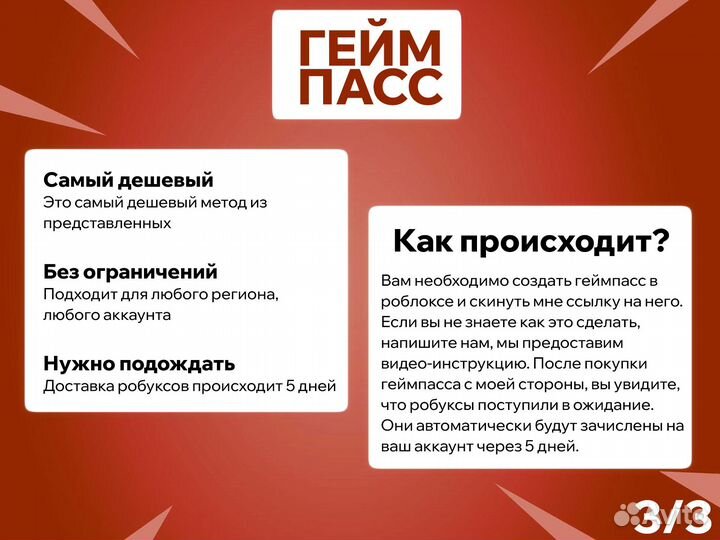 ГЕЙМ ПАСС

Самый дешевый
Это самый дешевый метод из представленных

Без ограничений
Подходит для любого региона, любого аккаунта

Нужно подождать
Доставка робуксов происходит 5 дней

Как происходит?
Вам необходимо создать геймпасс в роблоксе и скинуть мне ссылку на него. Если вы не знаете как это сделать, напишите нам, мы предоставим видео-инструкцию. После покупки геймпасса с моей стороны, вы увидите, что робуксы поступили в ожидание. Они автоматически будут зачислены на ваш аккаунт через 5 дней.

3/3

Avito